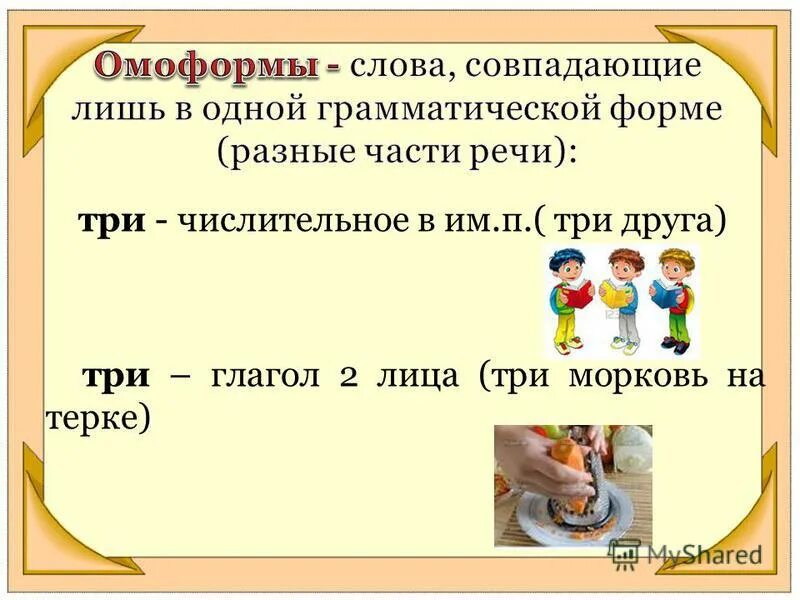 Омоформы - слова, совпадающие лишь в одной грамматической форме (разные части речи):

три - числительное в им.п.( три друга)

три – глагол 2 лица (три морковь на терке)

MyShared